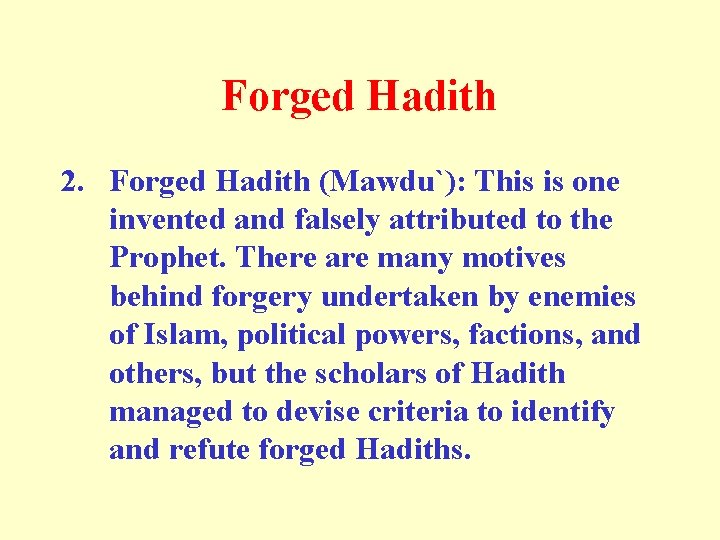 Forged Hadith

2. Forged Hadith (Mawdu`): This is one invented and falsely attributed to the Prophet. There are many motives behind forgery undertaken by enemies of Islam, political powers, factions, and others, but the scholars of Hadith managed to devise criteria to identify and refute forged Hadiths.